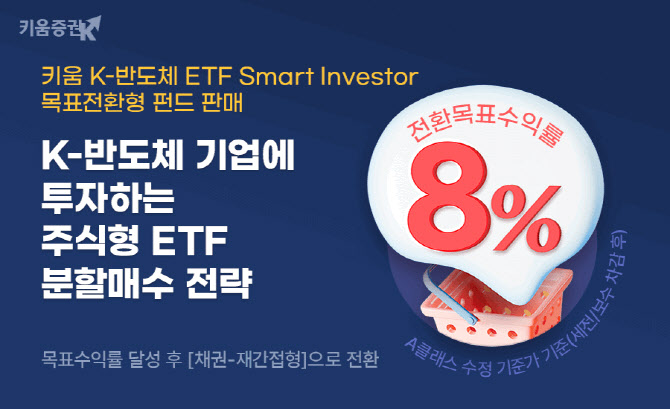 키움증권

키움 K-반도체 ETF Smart Investor
목표전환형 펀드 판매

K-반도체 기업에
투자하는
주식형 ETF
분할매수 전략

목표수익률 달성 후 [채권-재간접형]으로 전환

전환목표수익률
8%

A클래스 수정 기준가 기준(세전/보수 차감 후)